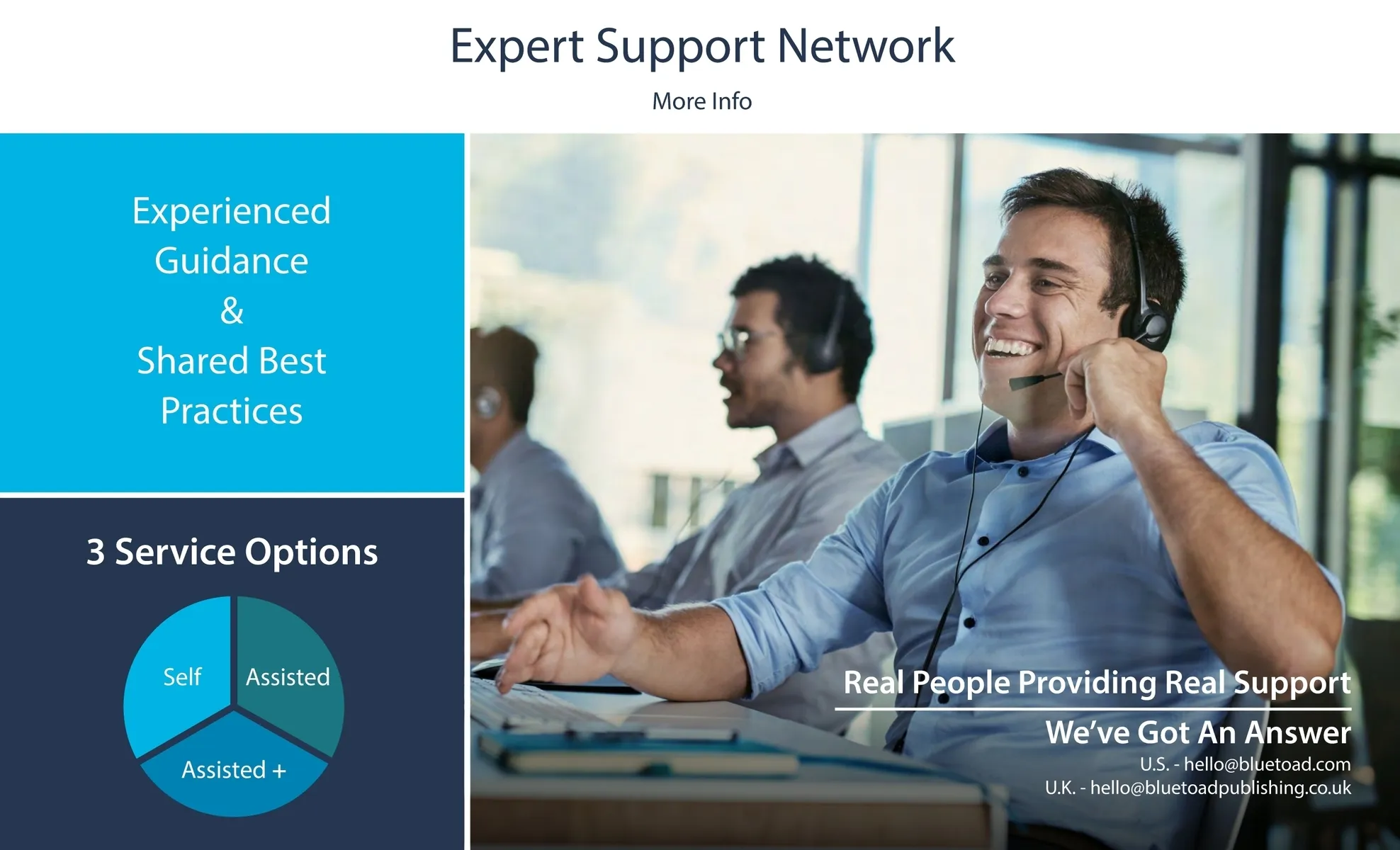 Expert Support Network

More Info

Experienced Guidance & Shared Best Practices

3 Service Options

Self

Assisted

Assisted +

Real People Providing Real Support

We've Got An Answer

U.S. - hello@bluetoad.com
U.K. - hello@bluetoadpublishing.co.uk